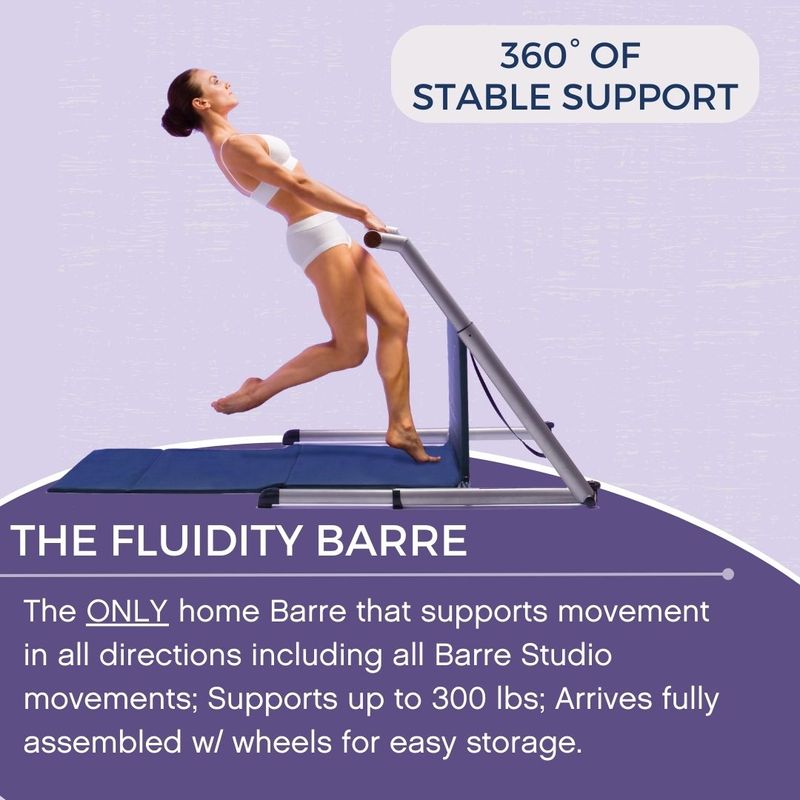 360° OF STABLE SUPPORT

THE FLUIDITY BARRE

The ONLY home Barre that supports movement in all directions including all Barre Studio movements; Supports up to 300 lbs; Arrives fully assembled w/ wheels for easy storage.